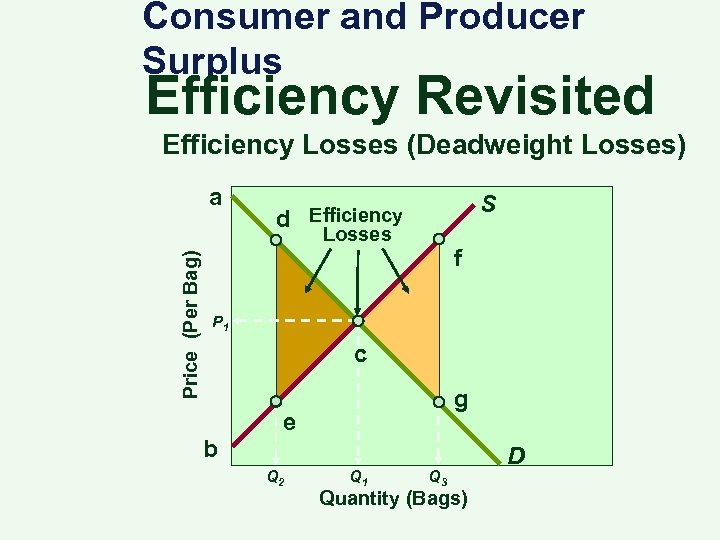 Consumer and Producer Surplus

Efficiency Revisited

Efficiency Losses (Deadweight Losses)

a
d
Efficiency Losses
S
f
Price (Per Bag)
$P_1$
c
e
g
b
D
$Q_2$
$Q_1$
$Q_3$
Quantity (Bags)